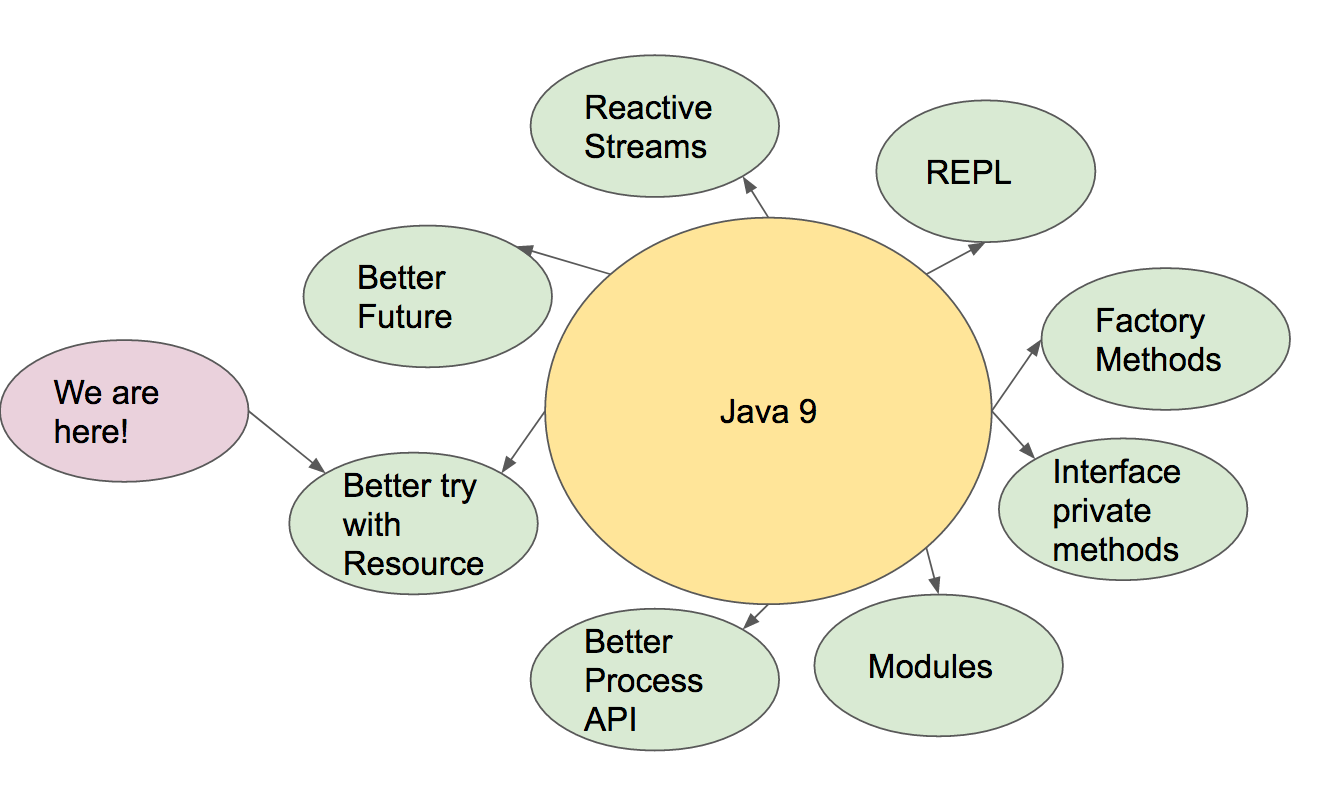 Reactive Streams

REPL

Better Future

Factory Methods

We are here!

Java 9

Better try with Resource

Interface private methods

Better Process API

Modules